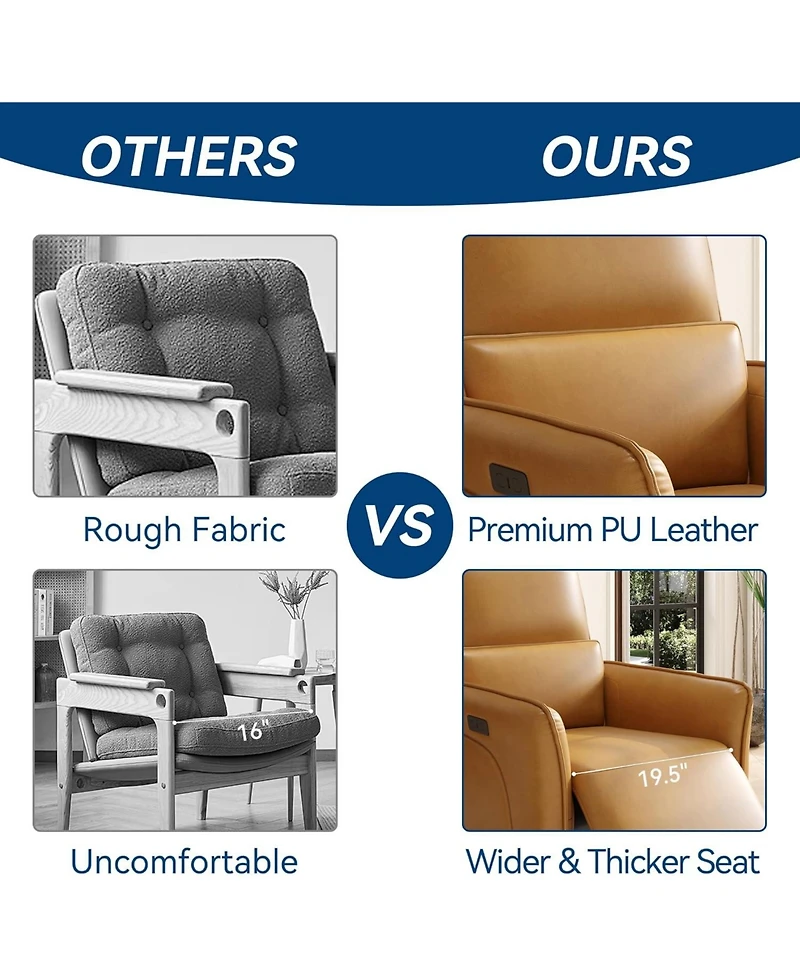 OTHERS

OURS

Rough Fabric

VS

Premium PU Leather

16"

19.5"

Uncomfortable

Wider & Thicker Seat